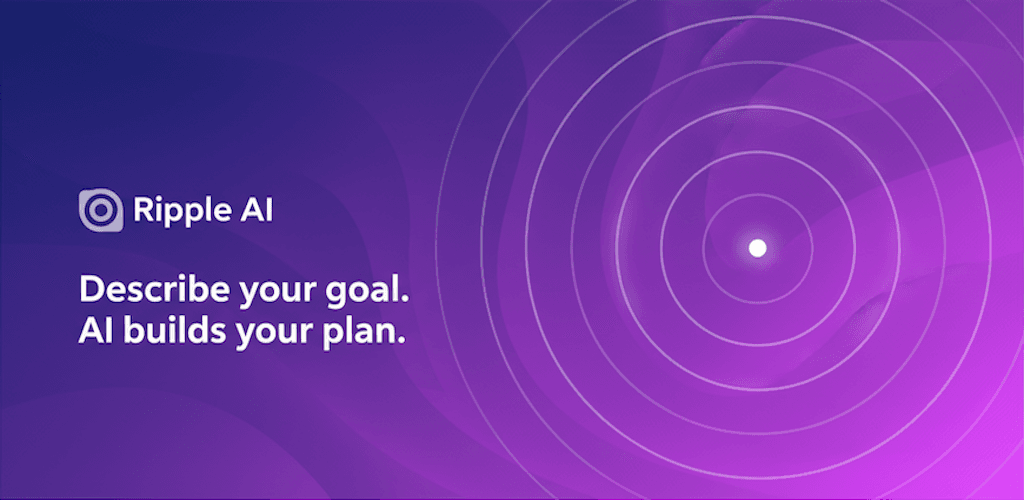 Ripple AI

Describe your goal.
AI builds your plan.